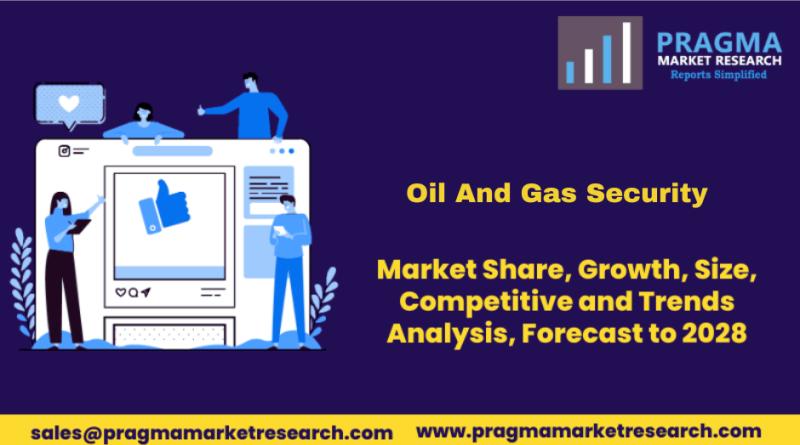 PRAGMA
MARKET RESEARCH
Reports Simplified

Oil And Gas Security

Market Share, Growth, Size, Competitive and Trends Analysis, Forecast to 2028

sales@pragmamarketresearch.com www.pragmamarketresearch.com